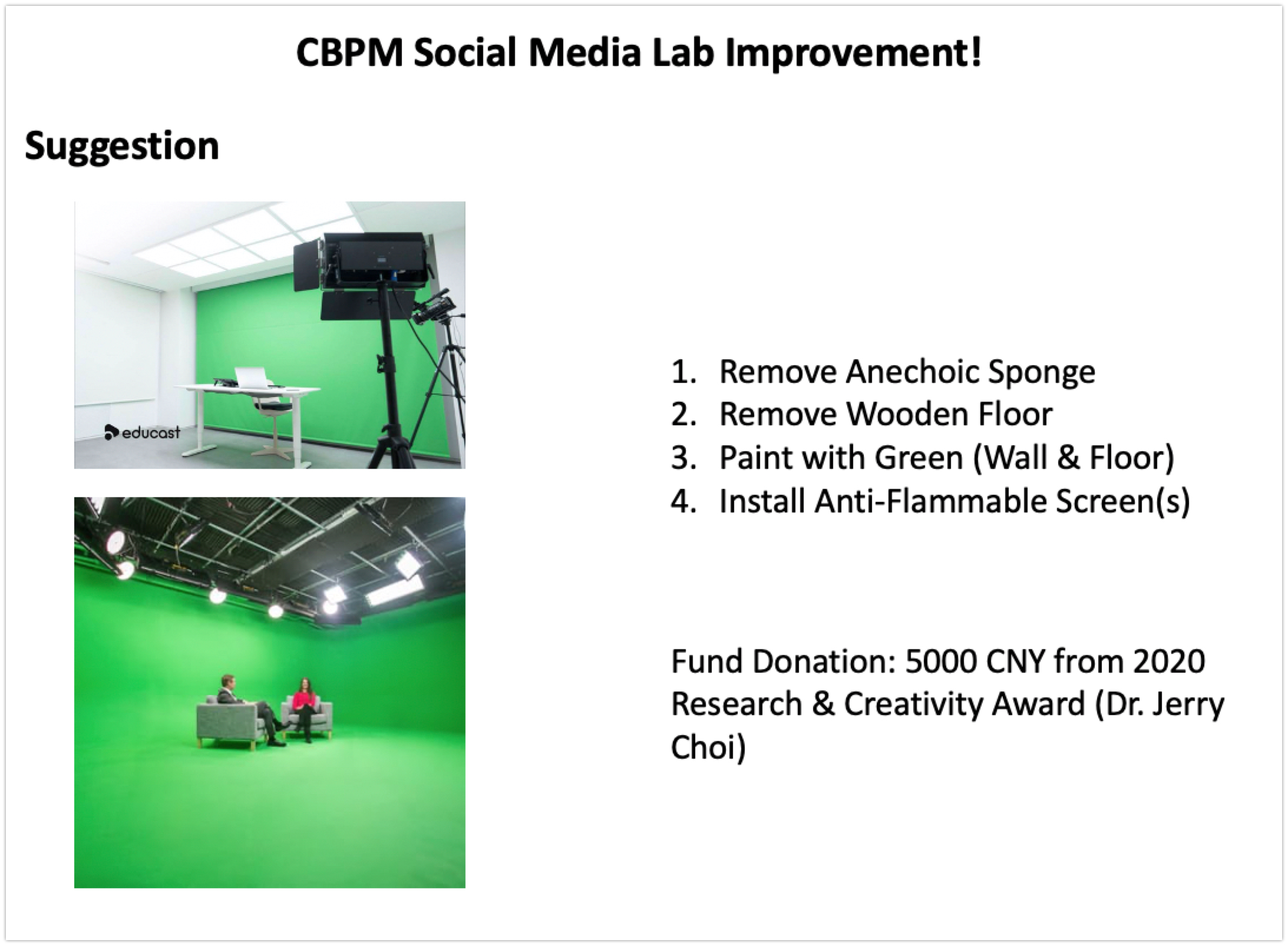 CBPM Social Media Lab Improvement!

Suggestion

educast

1. Remove Anechoic Sponge
2. Remove Wooden Floor
3. Paint with Green (Wall & Floor)
4. Install Anti-Flammable Screen(s)

Fund Donation: 5000 CNY from 2020 Research & Creativity Award (Dr. Jerry Choi)